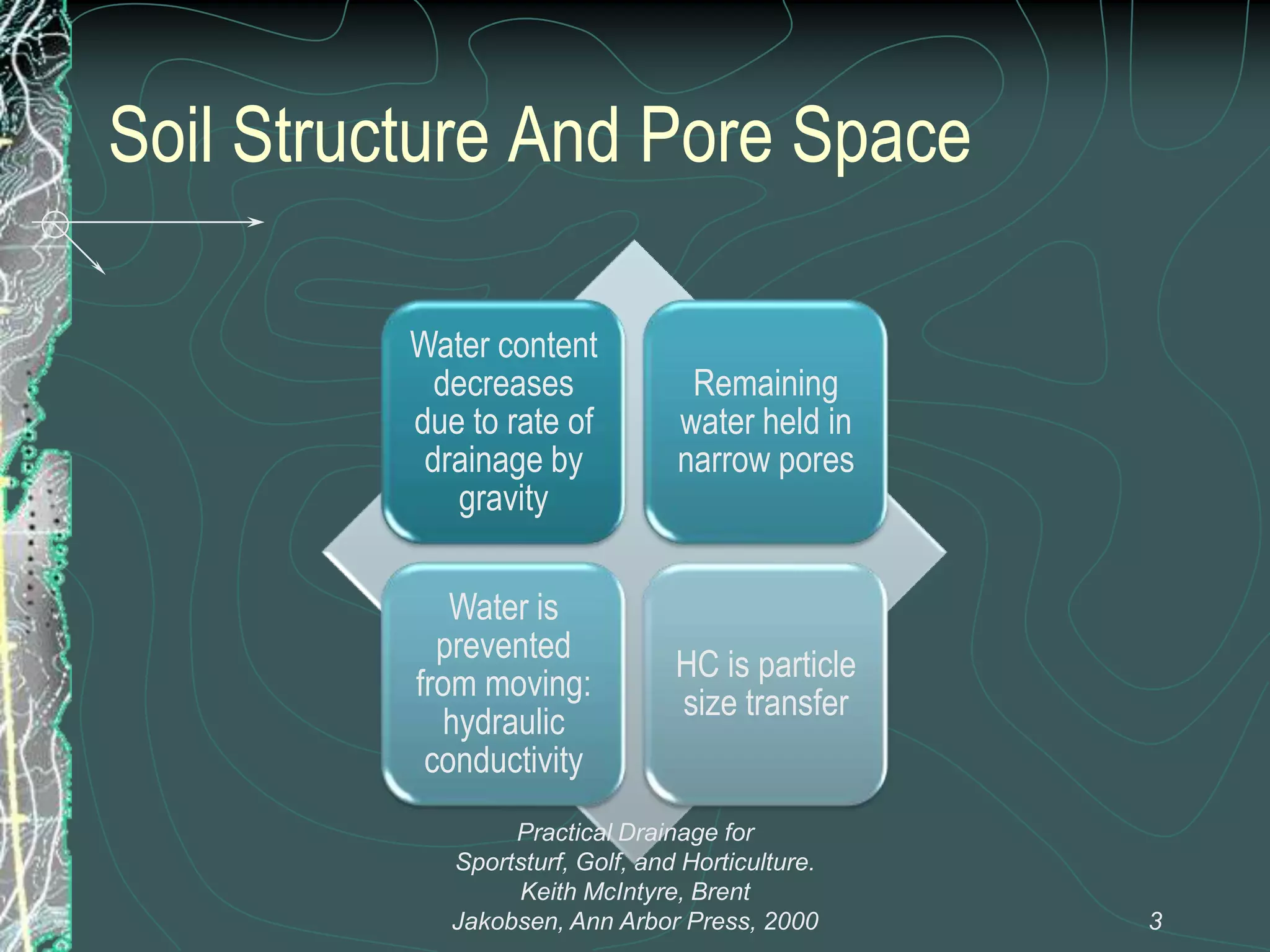 Soil Structure And Pore Space

Water content decreases due to rate of drainage by gravity

Remaining water held in narrow pores

Water is prevented from moving: hydraulic conductivity

HC is particle size transfer

Practical Drainage for Sportsturf, Golf, and Horticulture. Keith McIntyre, Brent Jakobsen, Ann Arbor Press, 2000

3